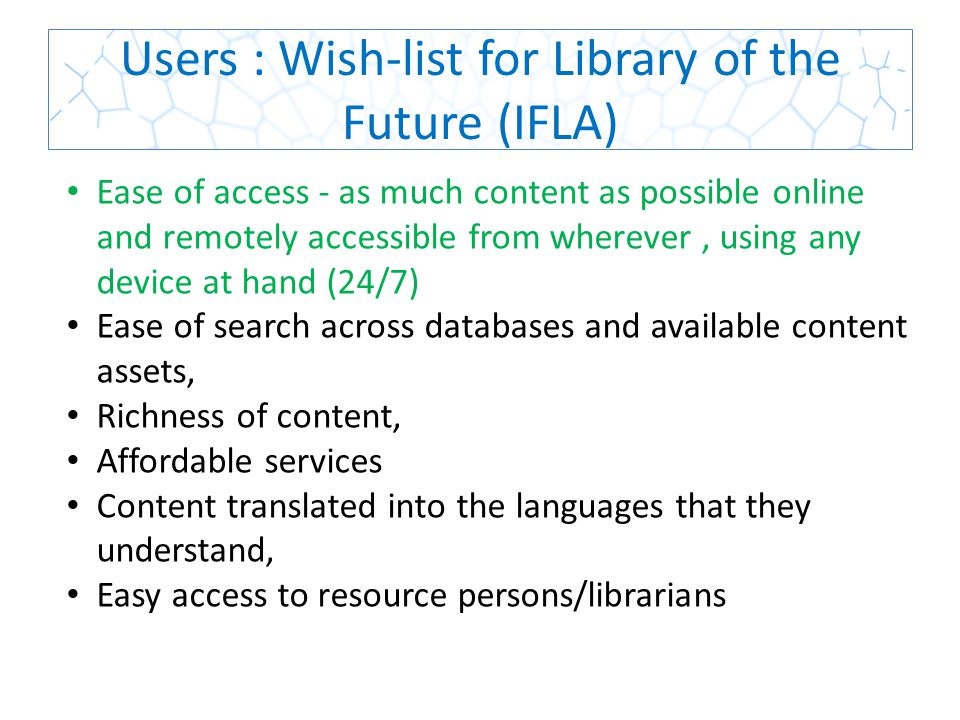 Users : Wish-list for Library of the Future (IFLA)

• Ease of access - as much content as possible online and remotely accessible from wherever , using any device at hand (24/7)
• Ease of search across databases and available content assets,
• Richness of content,
• Affordable services
• Content translated into the languages that they understand,
• Easy access to resource persons/librarians